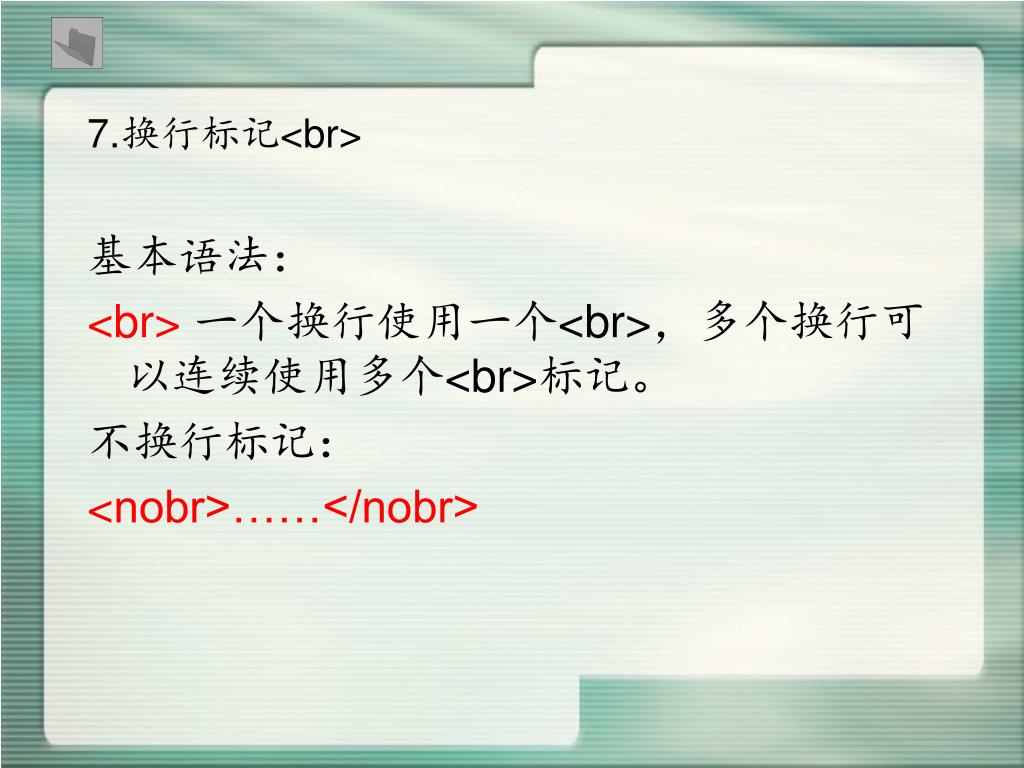 7.换行标记<br>

基本语法：

<br> 一个换行使用一个<br>，多个换行可以连续使用多个<br>标记。

不换行标记：

<nobr>……</nobr>